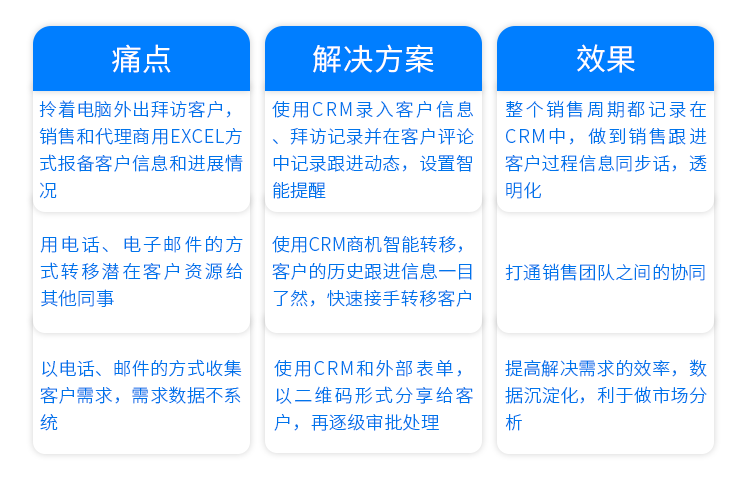 | 痛点 | 解决方案 | 效果 |
|---|---|---|
| 拎着电脑外出拜访客户，销售和代理商用EXCEL方式报备客户信息和进展情况 | 使用CRM录入客户信息、拜访记录并在客户评论中记录跟进动态，设置智能提醒 | 整个销售周期都记录在CRM中，做到销售跟进客户过程信息同步话，透明化 |
| 用电话、电子邮件的方式转移潜在客户资源给其他同事 | 使用CRM商机智能转移，客户的历史跟进信息一目了然，快速接手转移客户 | 打通销售团队之间的协同 |
| 以电话、邮件的方式收集客户需求，需求数据不系统 | 使用CRM和外部表单，以二维码形式分享给客户，再逐级审批处理 | 提高解决需求的效率，数据沉淀化，利于做市场分析 |